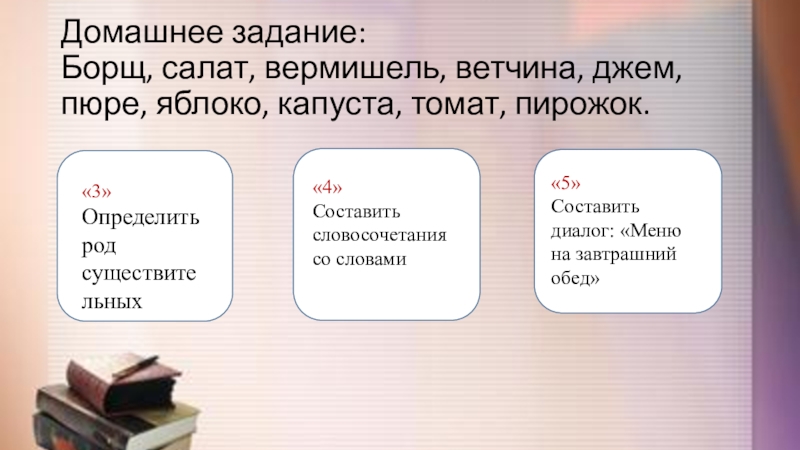 Домашнее задание:
Борщ, салат, вермишель, ветчина, джем, пюре, яблоко, капуста, томат, пирожок.

«3»
Определить род существительных

«4»
Составить словосочетания со словами

«5»
Составить диалог: «Меню на завтрашний обед»